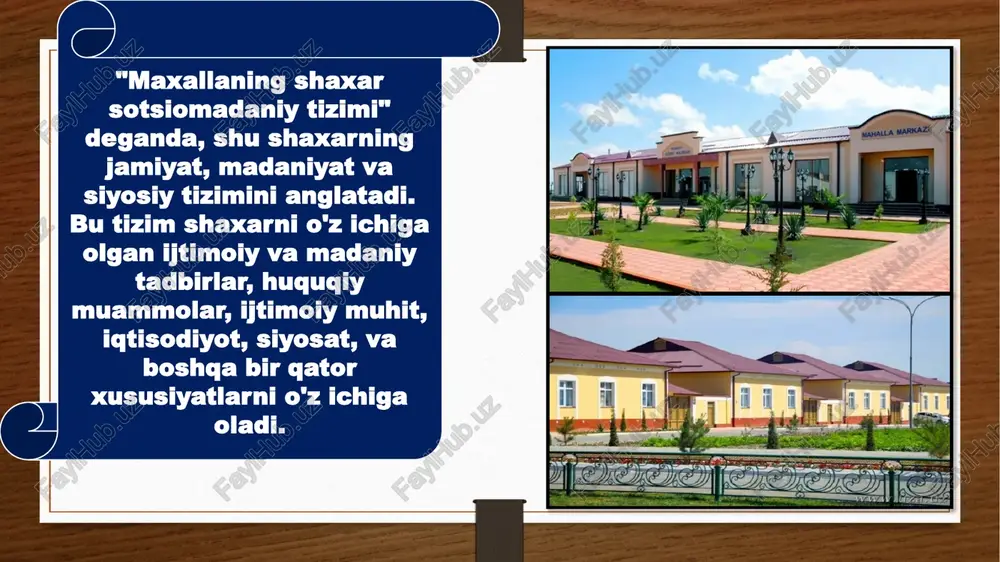 "Maxallaning shaxar sotsiomadaniy tizimi" deganda, shu shaxarning jamiyat, madaniyat va siyosiy tizimini anglatadi. Bu tizim shaxarni o'z ichiga olgan ijtimoiy va madaniy tadbirlar, huquqiy muammolar, ijtimoiy muhit, iqtisodiyot, siyosat, va boshqa bir qator xususiyatlarni o'z ichiga oladi.

MAHALLA MARKAZI

FaylHub.uz